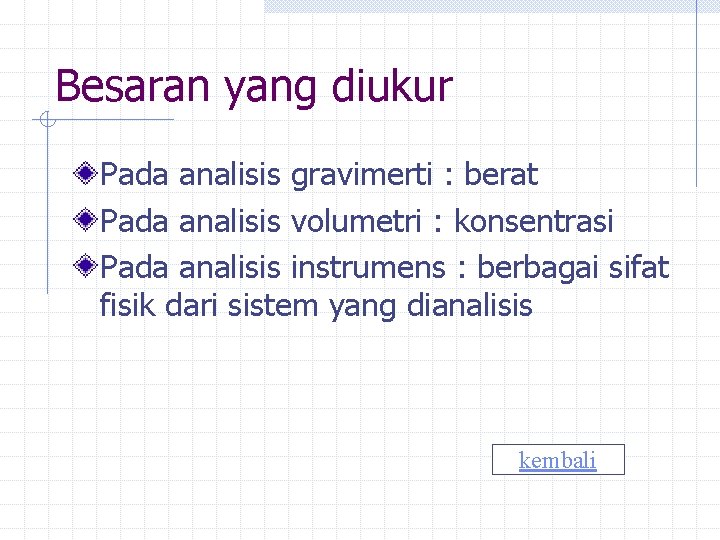 Besaran yang diukur

Pada analisis gravimerti : berat

Pada analisis volumetri : konsentrasi

Pada analisis instrumens : berbagai sifat fisik dari sistem yang dianalisis

kembali